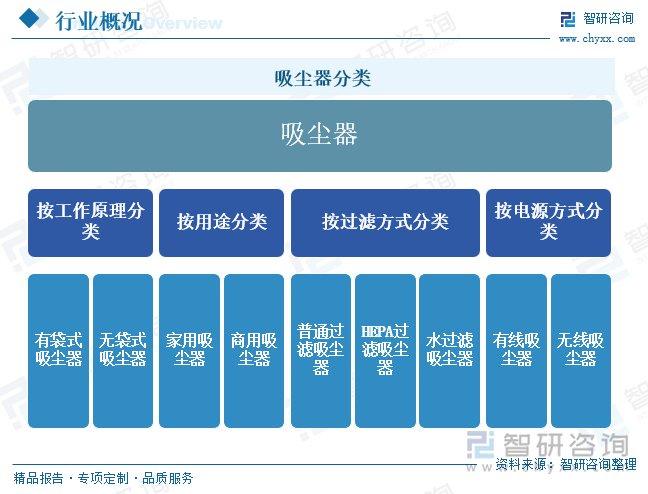 行业概况 Overview

智研咨询
www.chyxx.com

吸尘器分类

吸尘器

按工作原理分类

按用途分类

按过滤方式分类

按电源方式分类

有袋式吸尘器

无袋式吸尘器

家用吸尘器

商用吸尘器

普通过滤吸尘器

HEPA过滤吸尘器

水过滤吸尘器

有线吸尘器

无线吸尘器

智研咨询

资料来源：智研咨询整理

精品报告 · 专项定制 · 品质服务